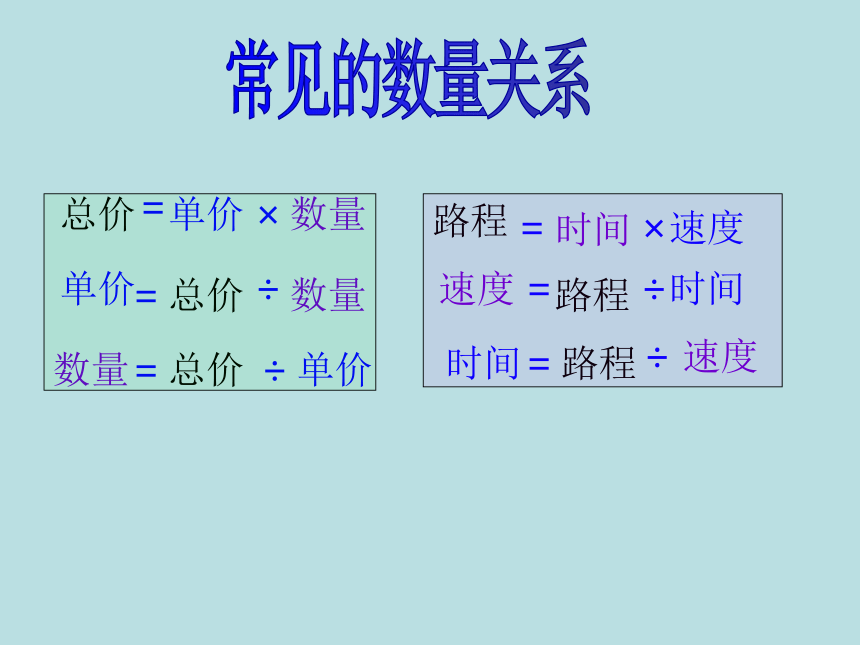 常见的数量关系

总价 = 单价 × 数量

单价 = 总价 ÷ 数量

数量 = 总价 ÷ 单价

路程 = 时间 × 速度

速度 = 路程 ÷ 时间

时间 = 路程 ÷ 速度